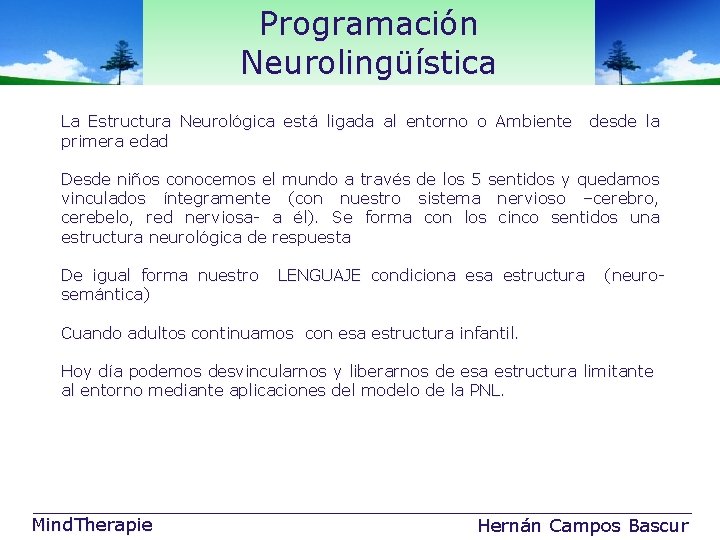 Programación Neurolingüística

La Estructura Neurológica está ligada al entorno o Ambiente desde la primera edad

Desde niños conocemos el mundo a través de los 5 sentidos y quedamos vinculados íntegramente (con nuestro sistema nervioso –cerebro, cerebelo, red nerviosa- a él). Se forma con los cinco sentidos una estructura neurológica de respuesta

De igual forma nuestro LENGUAJE condiciona esa estructura (neuro-semántica)

Cuando adultos continuamos con esa estructura infantil.

Hoy día podemos desvincularnos y liberarnos de esa estructura limitante al entorno mediante aplicaciones del modelo de la PNL.

MindTherapie

Hernán Campos Bascur